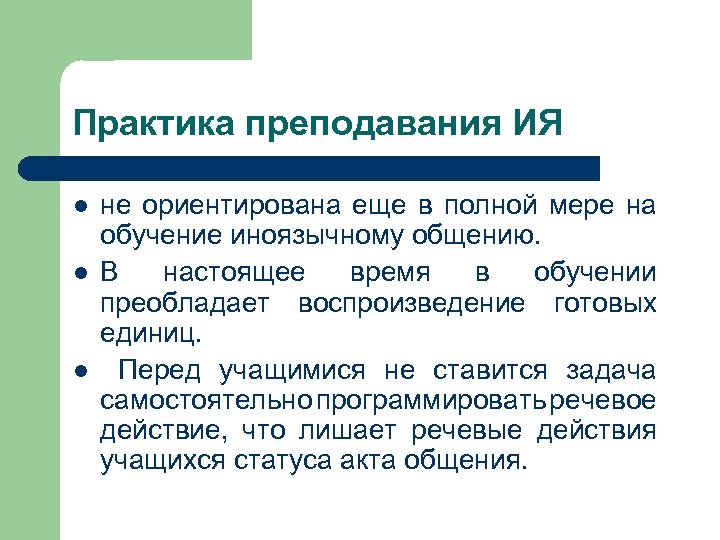 Практика преподавания ИЯ

- не ориентирована еще в полной мере на обучение иноязычному общению.
- В настоящее время в обучении преобладает воспроизведение готовых единиц.
- Перед учащимися не ставится задача самостоятельно программировать речевое действие, что лишает речевые действия учащихся статуса акта общения.